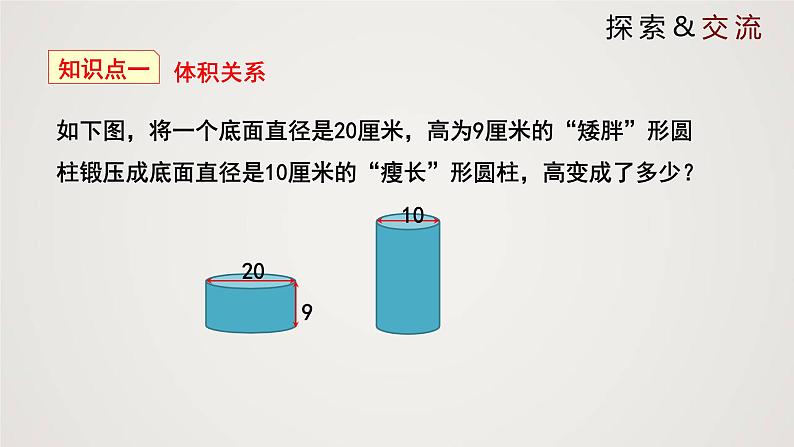 探索&交流

知识点一 体积关系

如下图，将一个底面直径是20厘米，高为9厘米的“矮胖”形圆柱锻压成底面直径是10厘米的“瘦长”形圆柱，高变成了多少？

20
9
10